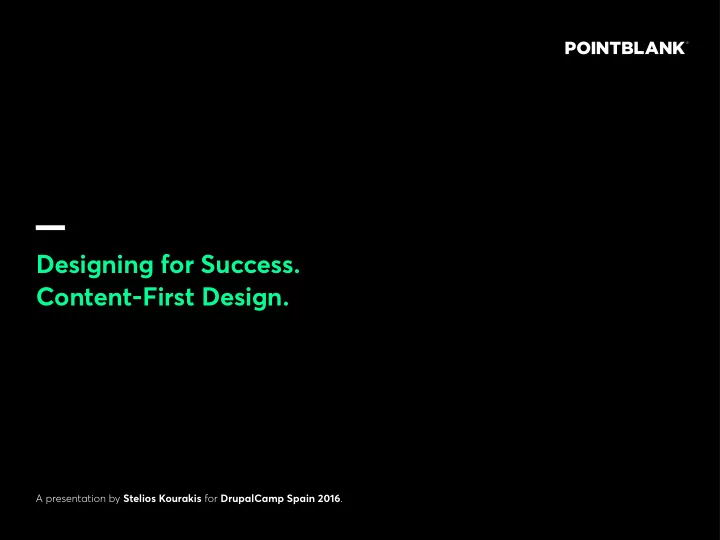 POINTBLANK

Designing for Success.
Content-First Design.

A presentation by Stelios Kourakis for DrupalCamp Spain 2016.